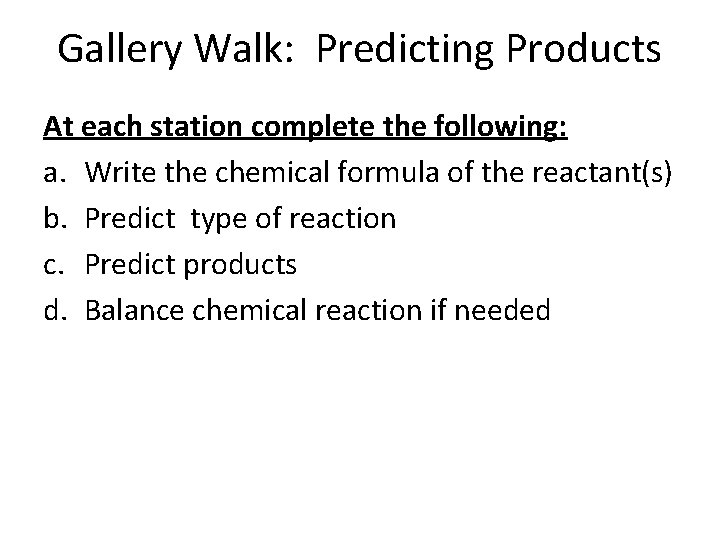 Gallery Walk: Predicting Products

At each station complete the following:

a. Write the chemical formula of the reactant(s)
b. Predict type of reaction
c. Predict products
d. Balance chemical reaction if needed